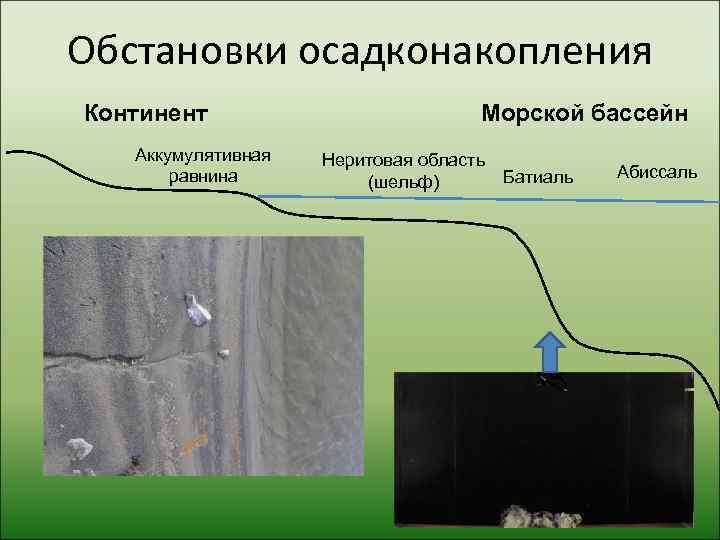 Обстановки осадконакопления

Континент

Морской бассейн

Аккумулятивная равнина

Неритовая область (шельф)

Батиаль

Абиссаль